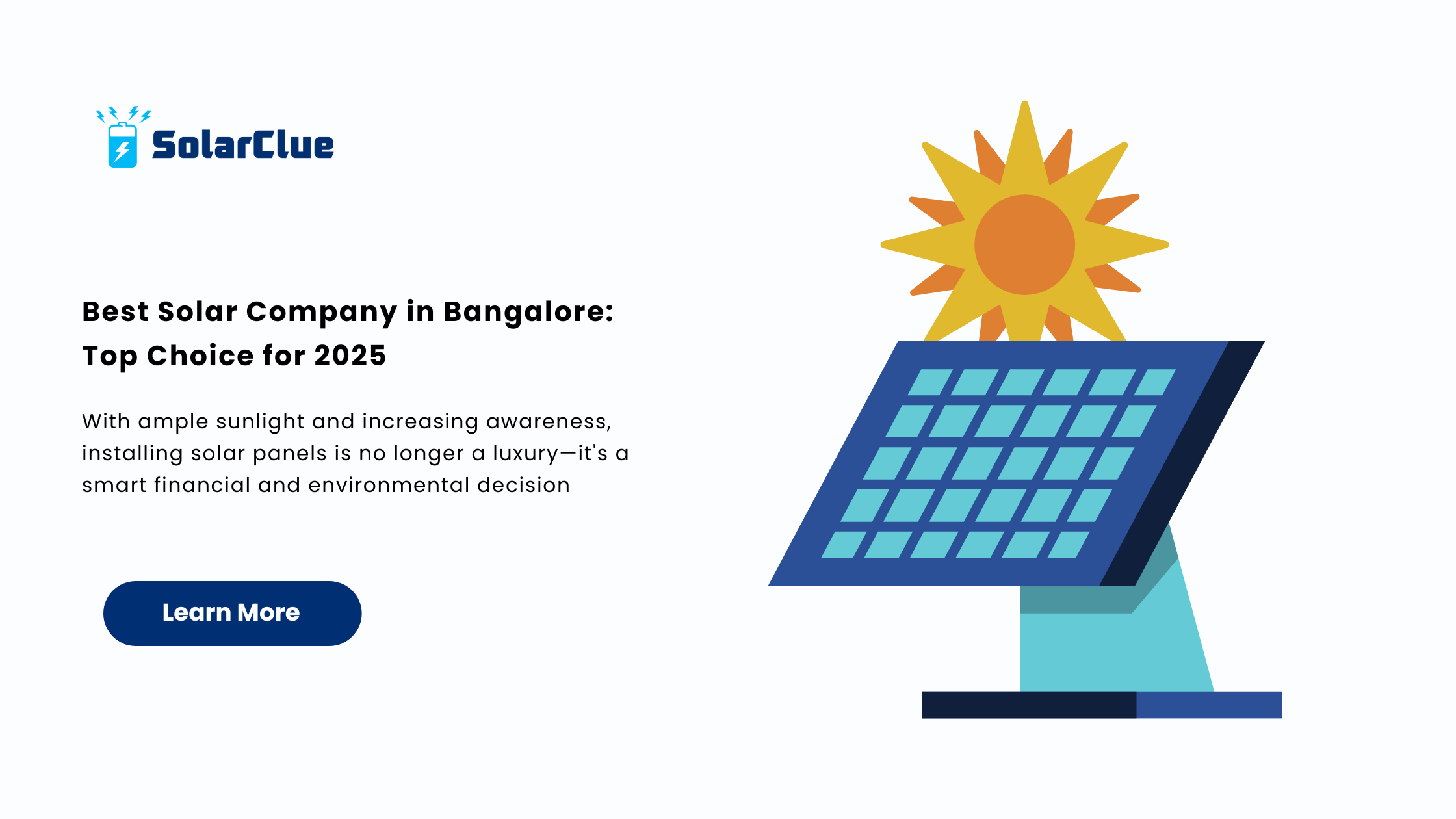 SolarClue

Best Solar Company in Bangalore: Top Choice for 2025

With ample sunlight and increasing awareness, installing solar panels is no longer a luxury—it's a smart financial and environmental decision

Learn More